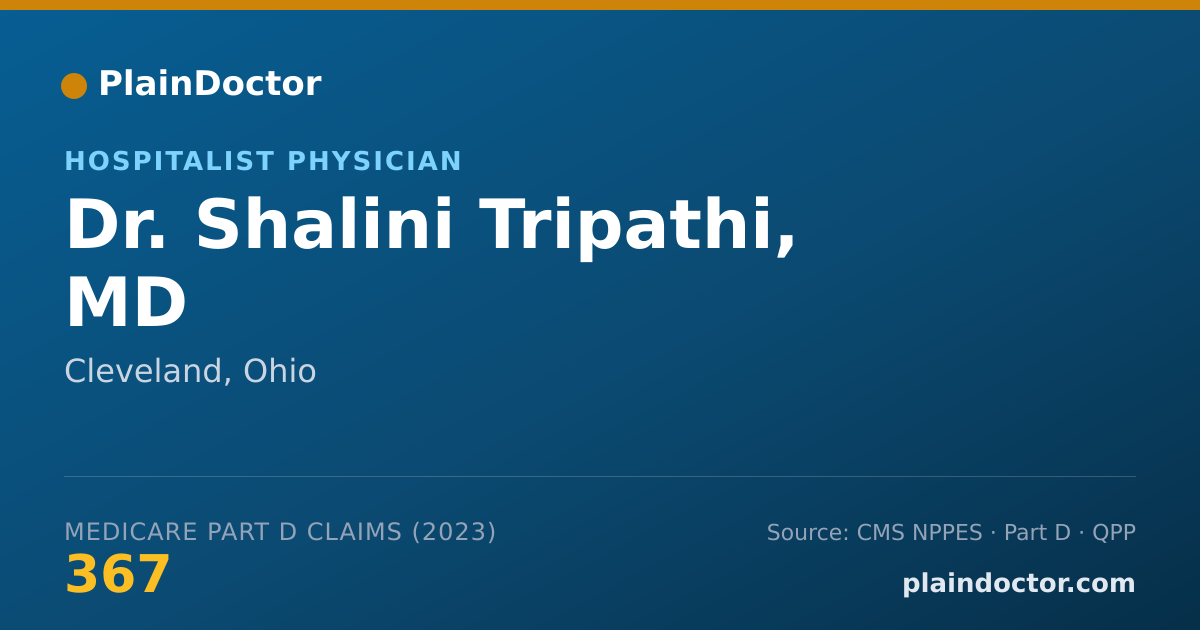 PlainDoctor

HOSPITALIST PHYSICIAN

Dr. Shalini Tripathi, MD

Cleveland, Ohio

MEDICARE PART D CLAIMS (2023)

367

Source: CMS NPPES · Part D · QPP

plaindoctor.com